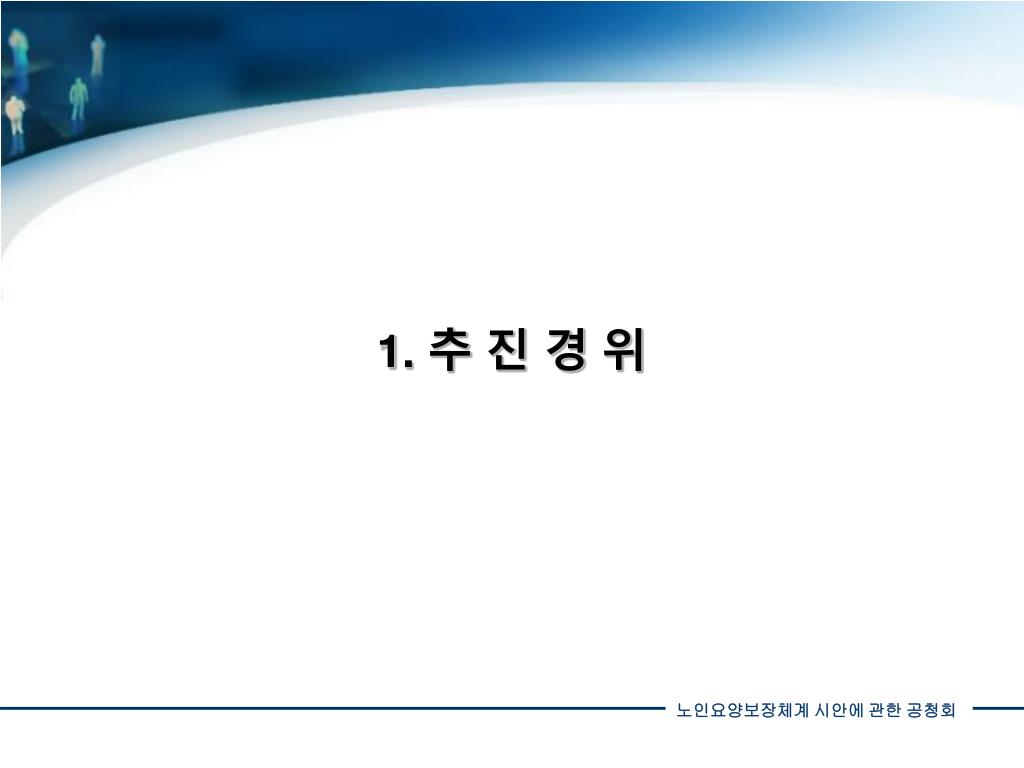 1. 추 진 경 위

노인요양보장체계 시안에 관한 공청회